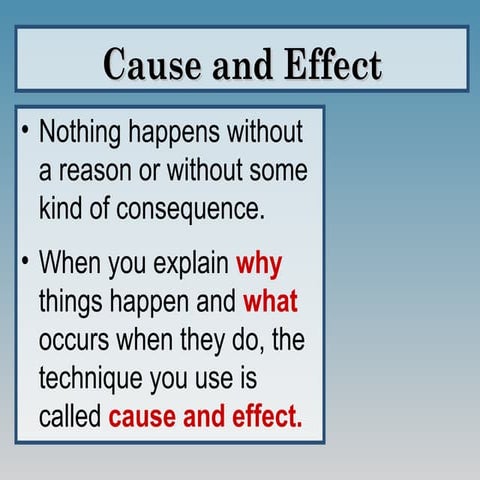 Cause and Effect

• Nothing happens without a reason or without some kind of consequence.

• When you explain why things happen and what occurs when they do, the technique you use is called cause and effect.